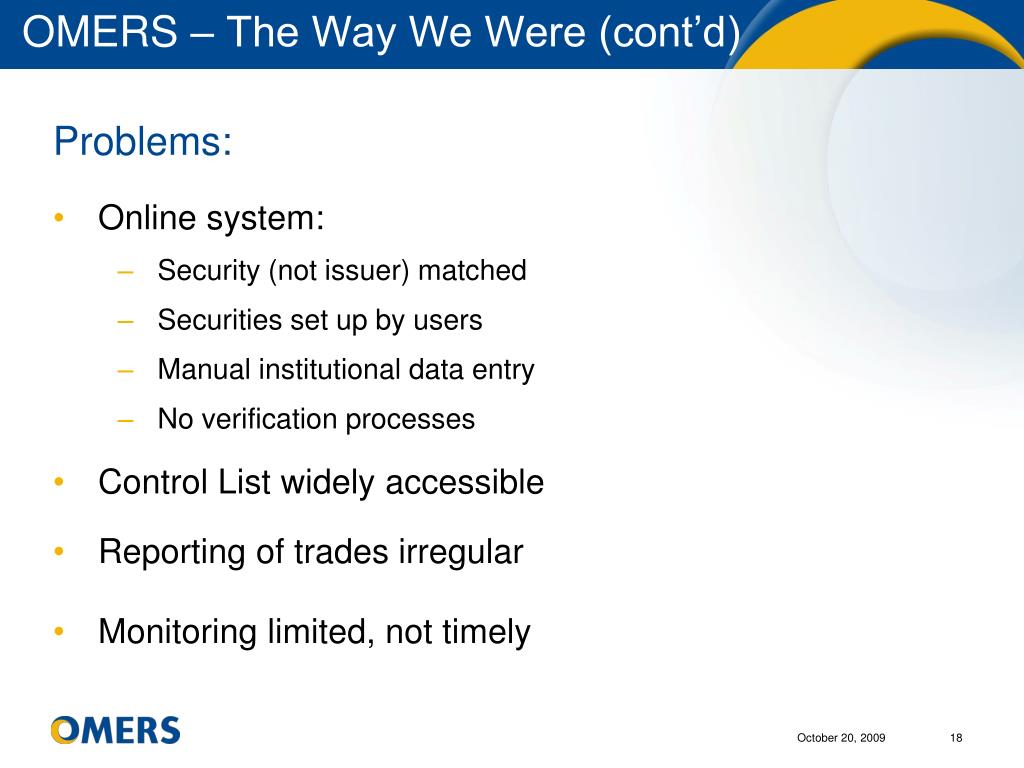 OMERS – The Way We Were (cont'd)

Problems:

• Online system:
– Security (not issuer) matched
– Securities set up by users
– Manual institutional data entry
– No verification processes

• Control List widely accessible

• Reporting of trades irregular

• Monitoring limited, not timely

OMERS

October 20, 2009

18